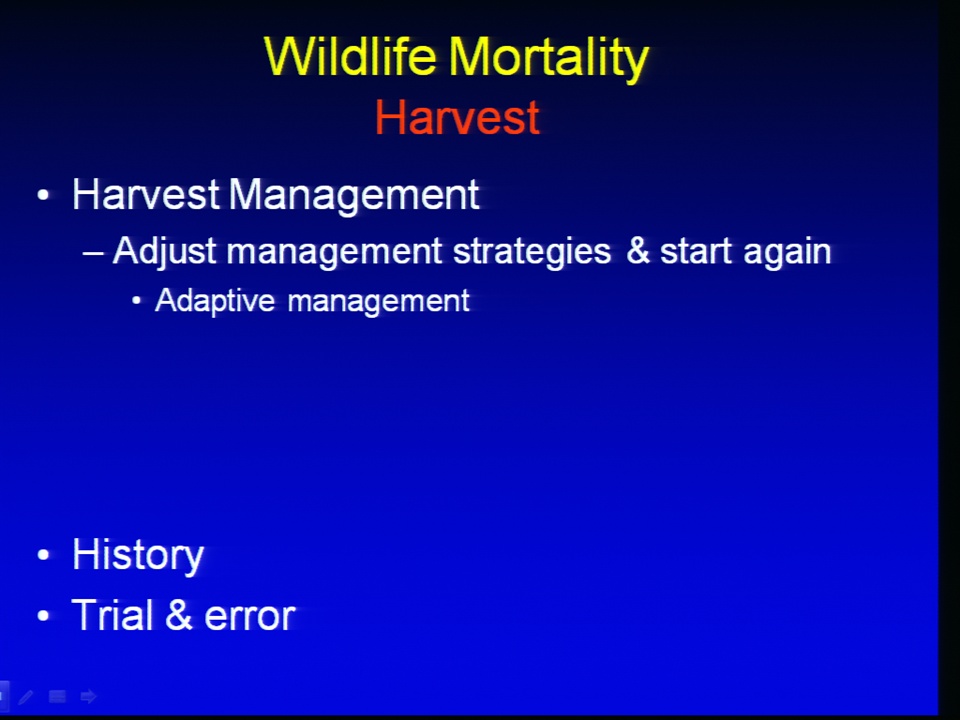 Wildlife Mortality
Harvest

• Harvest Management
– Adjust management strategies & start again
• Adaptive management

• History
• Trial & error